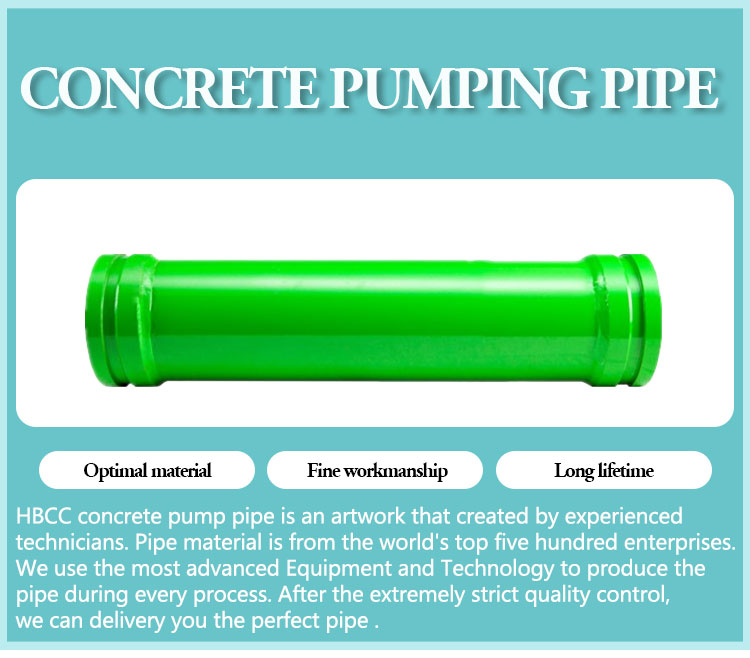 CONCRETE PUMPING PIPE

Optimal material

Fine workmanship

Long lifetime

HBCC concrete pump pipe is an artwork that created by experienced technicians. Pipe material is from the world's top five hundred enterprises. We use the most advanced Equipment and Technology to produce the pipe during every process. After the extremely strict quality control, we can delivery you the perfect pipe .